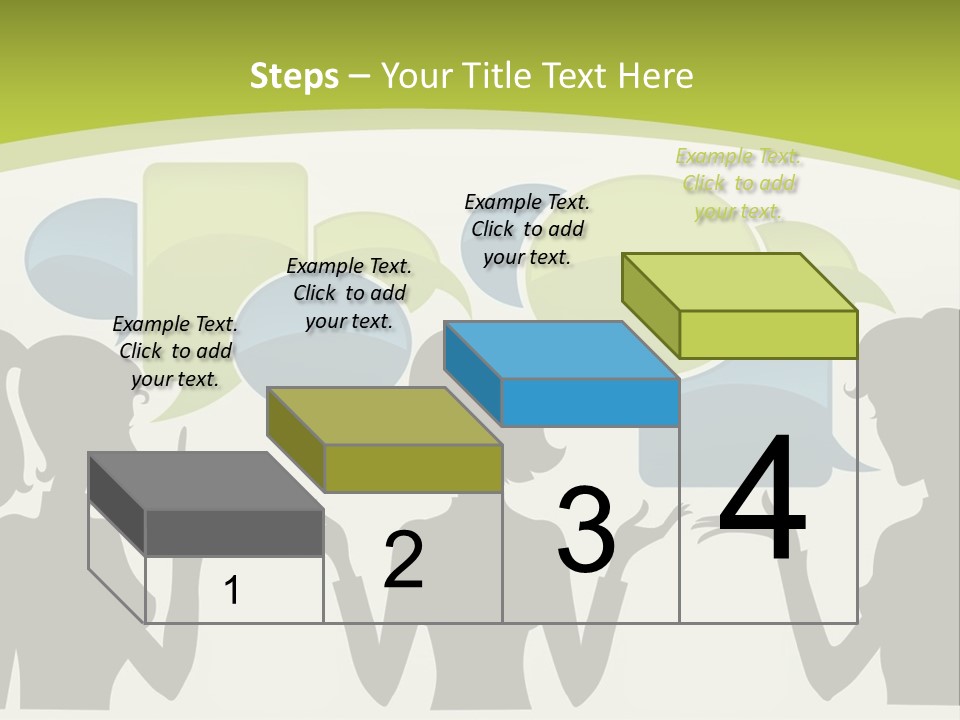 Steps – Your Title Text Here

Example Text. Click to add your text.

Example Text. Click to add your text.

Example Text. Click to add your text.

Example Text. Click to add your text.

1

2

3

4